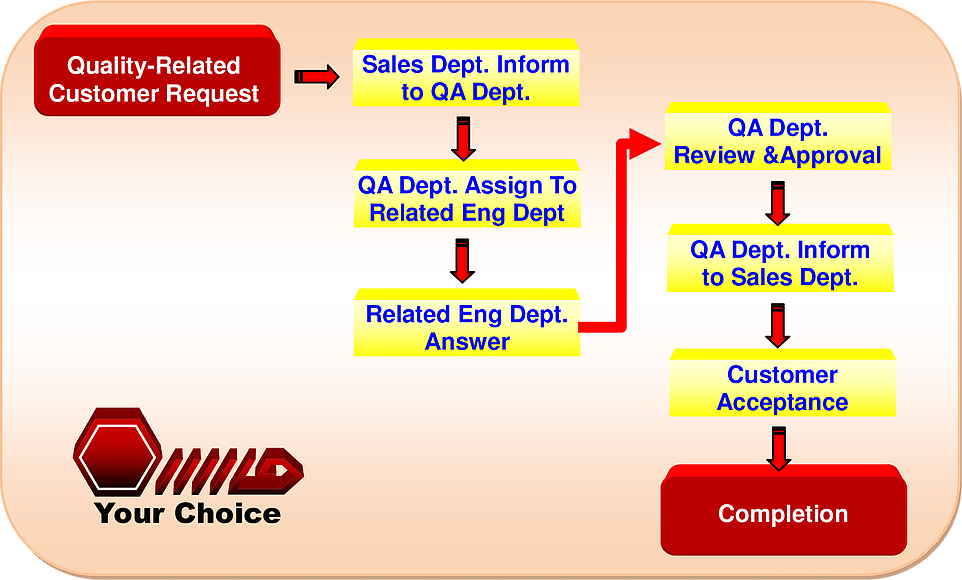 Quality-Related Customer Request

Sales Dept. Inform to QA Dept.

QA Dept. Assign To Related Eng Dept

Related Eng Dept. Answer

QA Dept. Review &Approval

QA Dept. Inform to Sales Dept.

Customer Acceptance

Completion

Your Choice